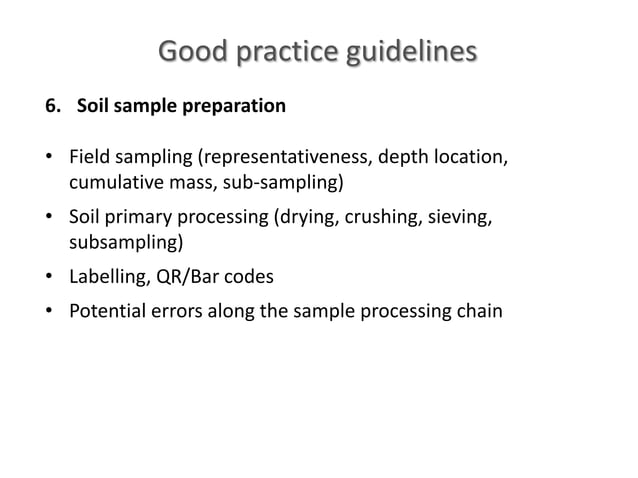 Good practice guidelines

6. Soil sample preparation

• Field sampling (representativeness, depth location, cumulative mass, sub-sampling)
• Soil primary processing (drying, crushing, sieving, subsampling)
• Labelling, QR/Bar codes
• Potential errors along the sample processing chain